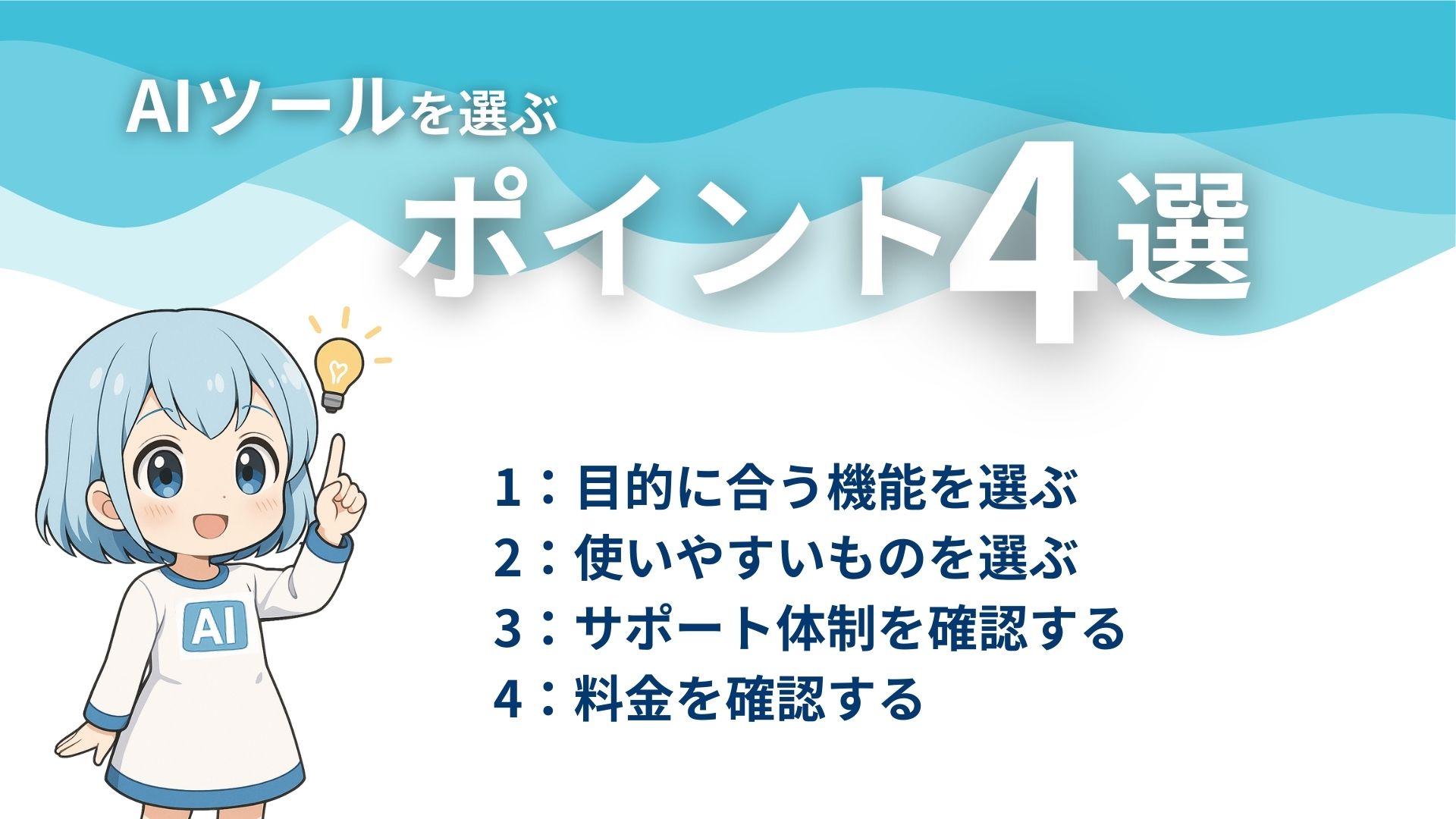 AIツールを選ぶ
ポイント4選

AI

1：目的に合う機能を選ぶ
2：使いやすいものを選ぶ
3：サポート体制を確認する
4：料金を確認する